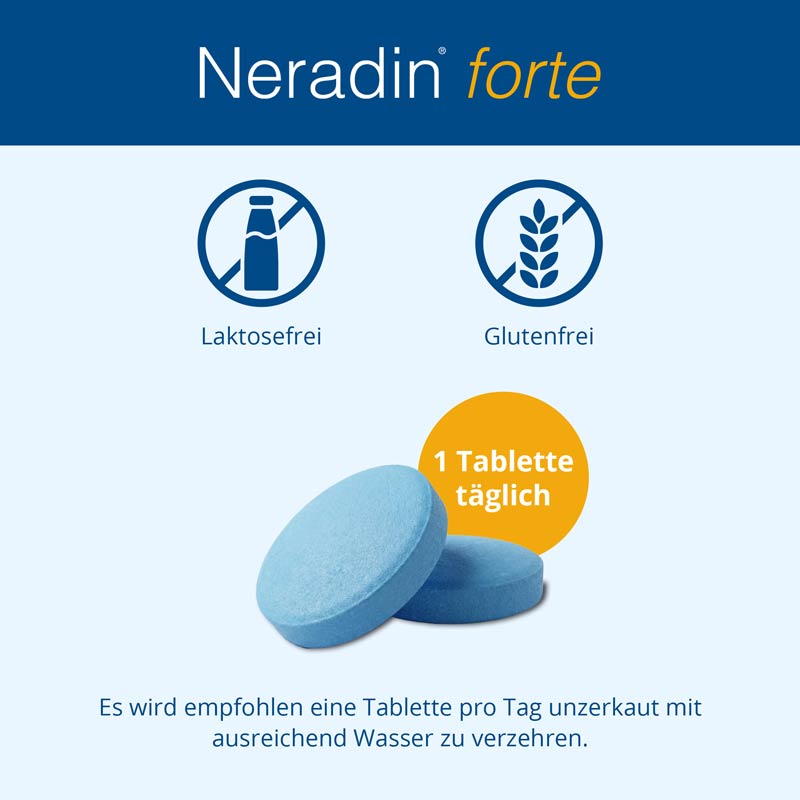 Neradin® forte

Laktosefrei

Glutenfrei

1 Tablette täglich

Es wird empfohlen eine Tablette pro Tag unzerkaut mit ausreichend Wasser zu verzehren.